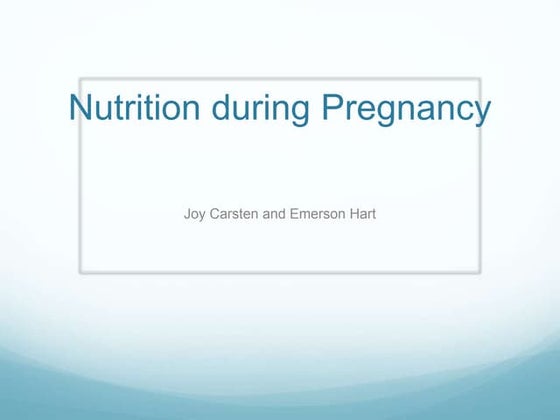 Nutrition during Pregnancy

Joy Carsten and Emerson Hart